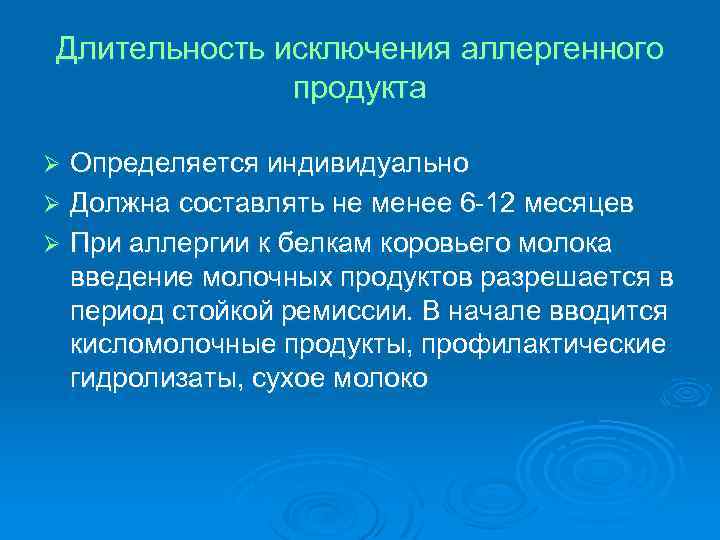 Длительность исключения аллергенного продукта

➢ Определяется индивидуально
➢ Должна составлять не менее 6-12 месяцев
➢ При аллергии к белкам коровьего молока введение молочных продуктов разрешается в период стойкой ремиссии. В начале вводится кисломолочные продукты, профилактические гидролизаты, сухое молоко